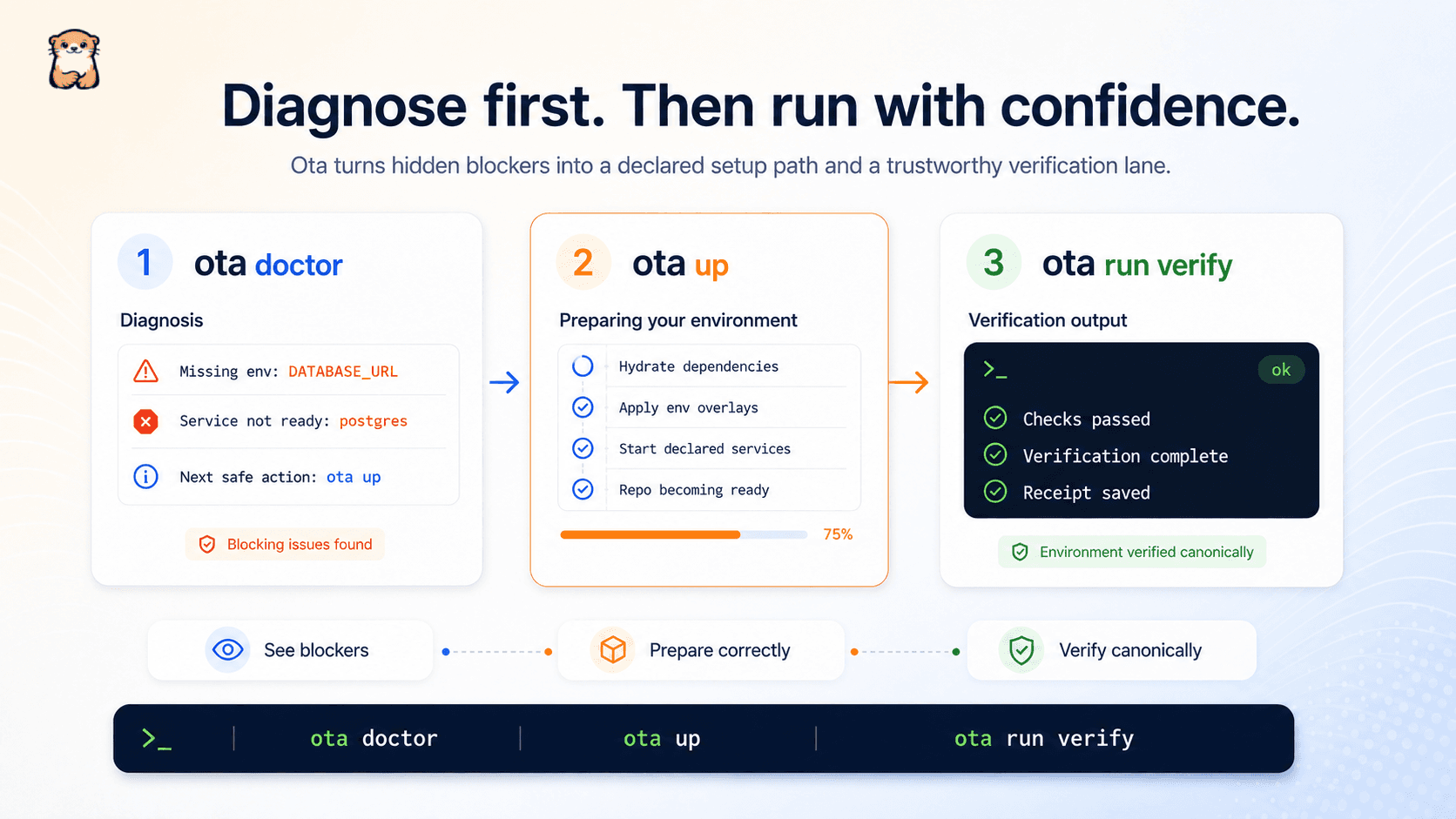 Diagnose first. Then run with confidence.

Ota turns hidden blockers into a declared setup path and a trustworthy verification lane.

1 ota doctor

Diagnosis

Missing env: DATABASE_URL

Service not ready: postgres

Next safe action: ota up

Blocking issues found

2 ota up

Preparing your environment

Hydrate dependencies

Apply env overlays

Start declared services

Repo becoming ready

75%

3 ota run verify

Verification output

>_

ok

Checks passed

Verification complete

Receipt saved

Environment verified canonically

See blockers

Prepare correctly

Verify canonically

>_ | ota doctor | ota up | ota run verify